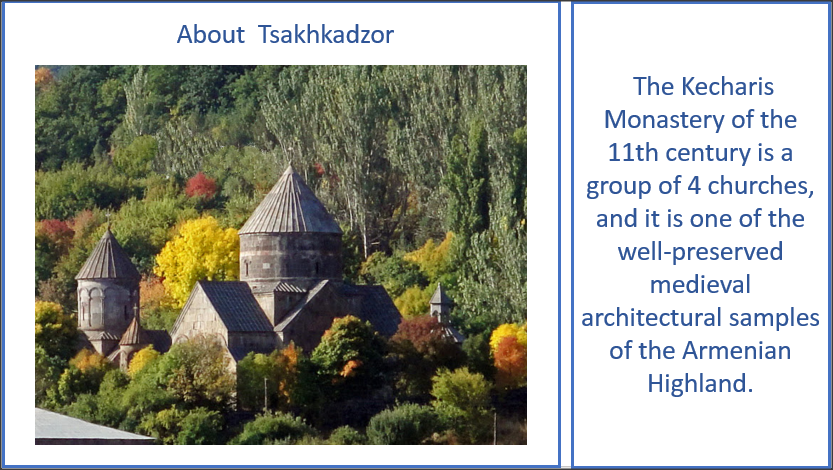 About Tsakhkadzor

The Kecharis Monastery of the 11th century is a group of 4 churches, and it is one of the well-preserved medieval architectural samples of the Armenian Highland.